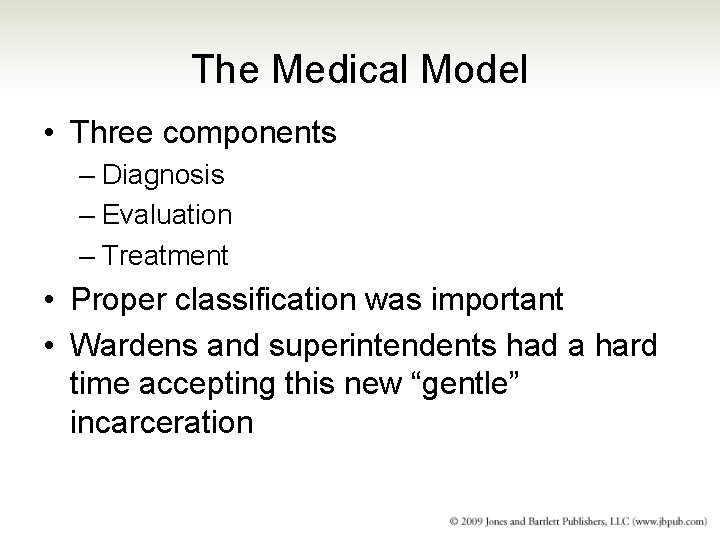 The Medical Model

• Three components
  – Diagnosis
  – Evaluation
  – Treatment
• Proper classification was important
• Wardens and superintendents had a hard time accepting this new “gentle” incarceration

© 2009 Jones and Bartlett Publishers, LLC (www.jbpub.com)